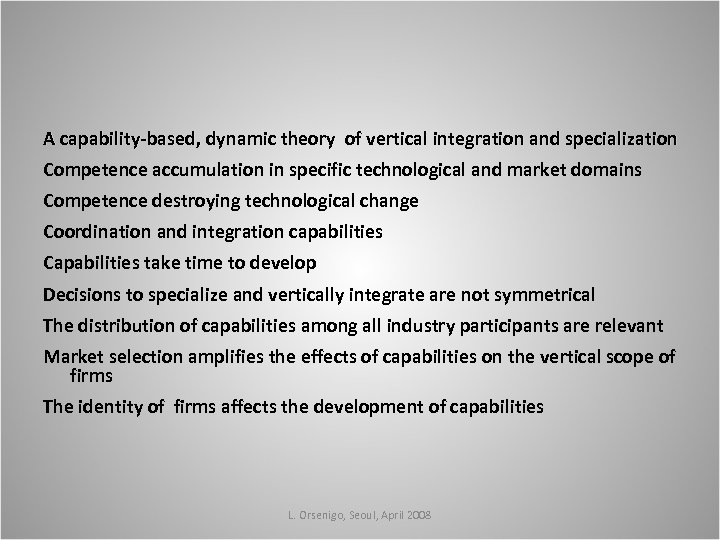 A capability-based, dynamic theory of vertical integration and specialization

Competence accumulation in specific technological and market domains

Competence destroying technological change

Coordination and integration capabilities

Capabilities take time to develop

Decisions to specialize and vertically integrate are not symmetrical

The distribution of capabilities among all industry participants are relevant

Market selection amplifies the effects of capabilities on the vertical scope of firms

The identity of firms affects the development of capabilities

L. Orsenigo, Seoul, April 2008